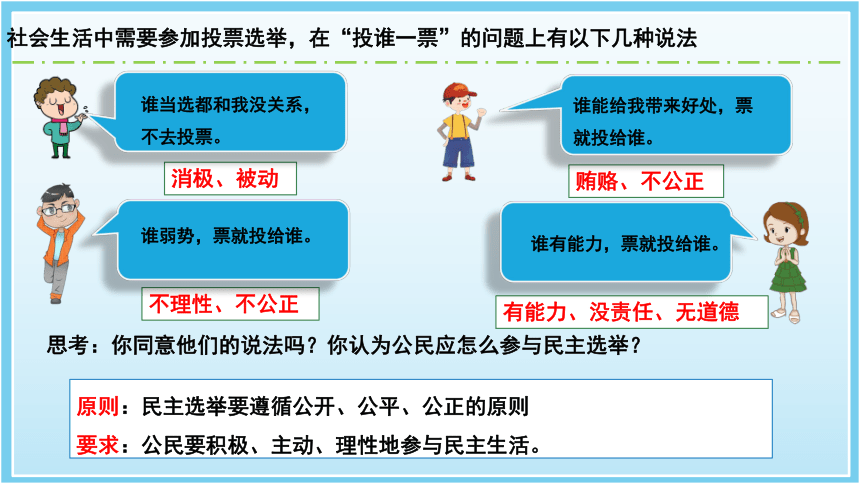 社会生活中需要参加投票选举，在“投谁一票”的问题上有以下几种说法

谁当选都和我没关系，不去投票。

消极、被动

谁能给我带来好处，票就投给谁。

贿赂、不公正

谁弱势，票就投给谁。

不理性、不公正

谁有能力，票就投给谁。

有能力、没责任、无道德

思考：你同意他们的说法吗？你认为公民应怎么参与民主选举？

原则：民主选举要遵循公开、公平、公正的原则

要求：公民要积极、主动、理性地参与民主生活。